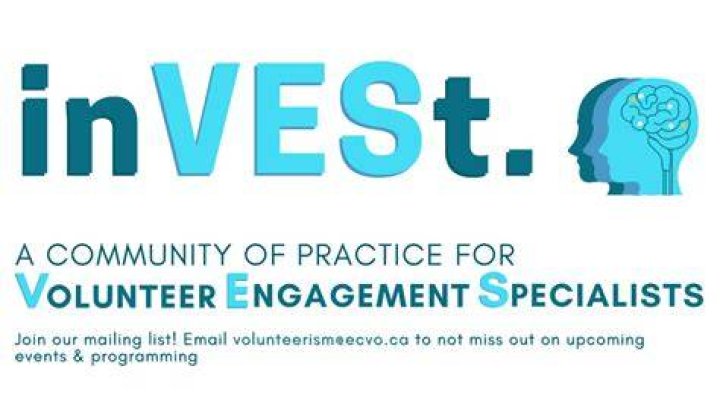 inVESt.

A COMMUNITY OF PRACTICE FOR
VOLUNTEER ENGAGEMENT SPECIALISTS

Join our mailing list! Email volunteerism@ecvo.ca to not miss out on upcoming events & programming